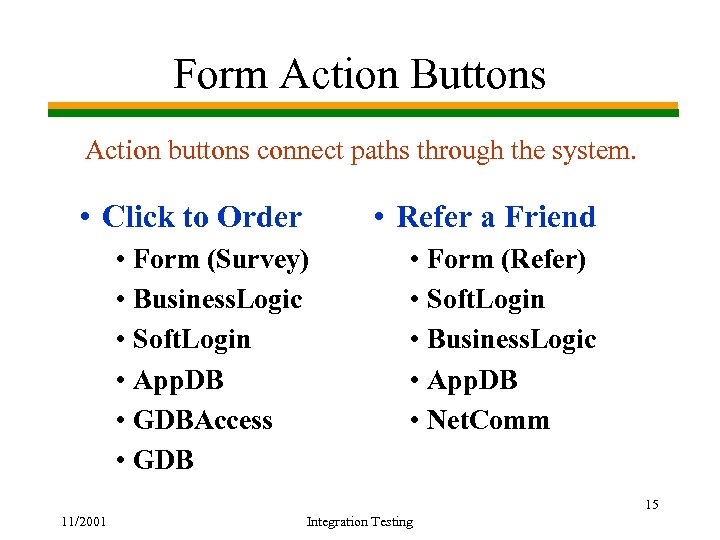 Form Action Buttons

Action buttons connect paths through the system.

• Click to Order
  • Form (Survey)
  • BusinessLogic
  • SoftLogin
  • AppDB
  • GDBAccess
  • GDB

• Refer a Friend
  • Form (Refer)
  • SoftLogin
  • BusinessLogic
  • AppDB
  • NetComm

15

11/2001

Integration Testing